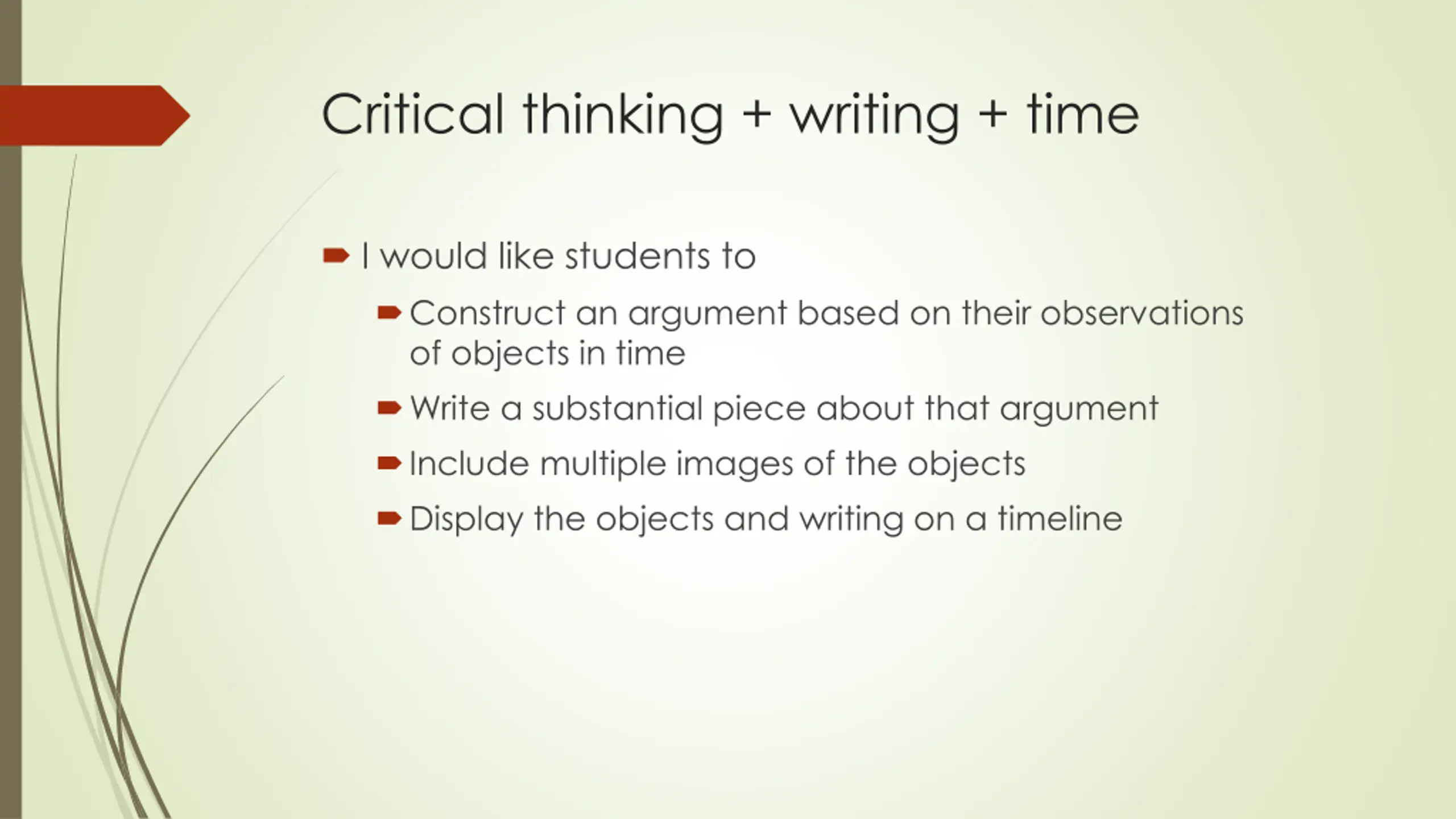 Critical thinking + writing + time

I would like students to

Construct an argument based on their observations of objects in time

Write a substantial piece about that argument

Include multiple images of the objects

Display the objects and writing on a timeline